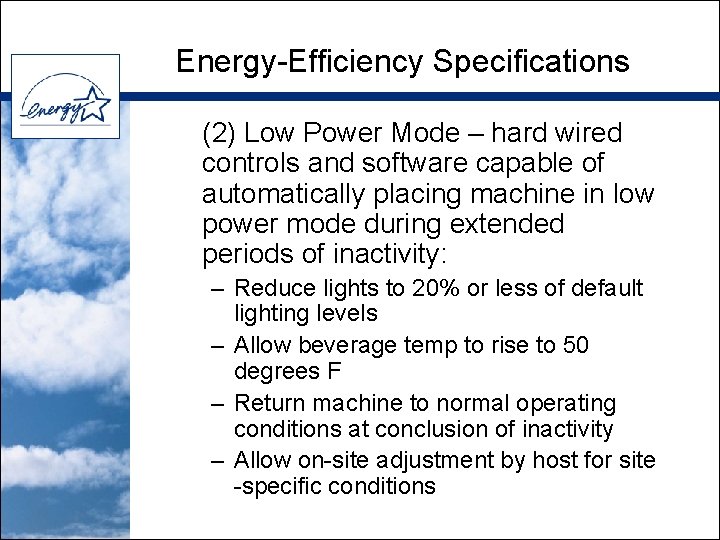 energy

Energy-Efficiency Specifications

(2) Low Power Mode – hard wired controls and software capable of automatically placing machine in low power mode during extended periods of inactivity:

– Reduce lights to 20% or less of default lighting levels

– Allow beverage temp to rise to 50 degrees F

– Return machine to normal operating conditions at conclusion of inactivity

– Allow on-site adjustment by host for site -specific conditions